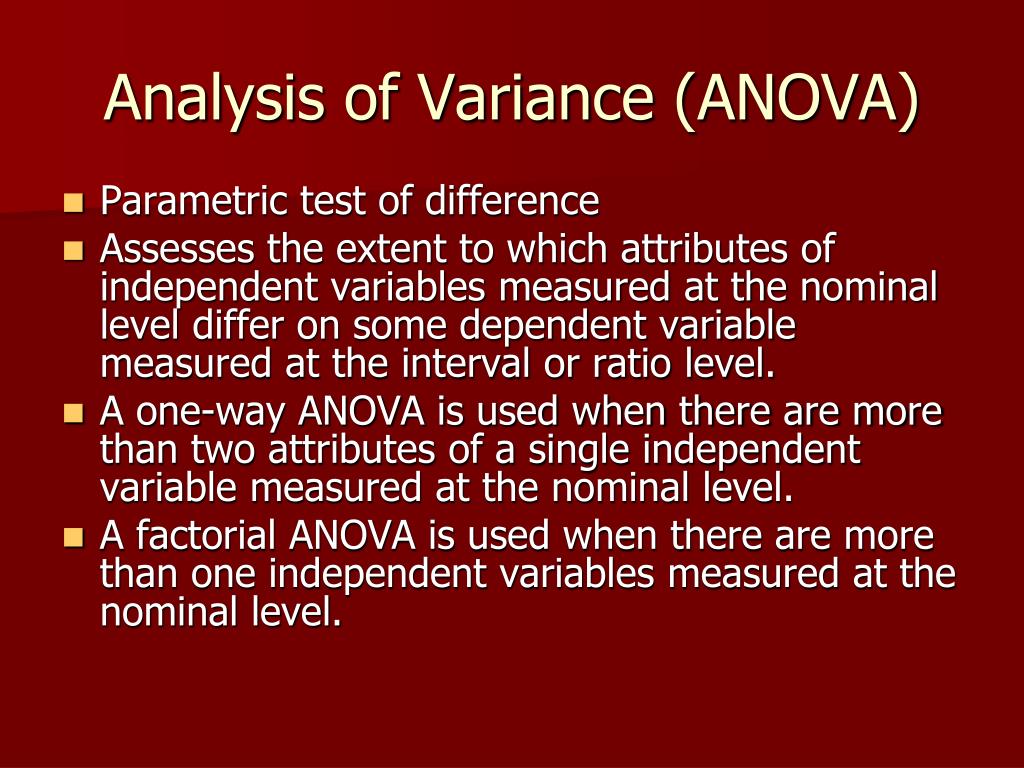 Analysis of Variance (ANOVA)

- Parametric test of difference
- Assesses the extent to which attributes of independent variables measured at the nominal level differ on some dependent variable measured at the interval or ratio level.
- A one-way ANOVA is used when there are more than two attributes of a single independent variable measured at the nominal level.
- A factorial ANOVA is used when there are more than one independent variables measured at the nominal level.